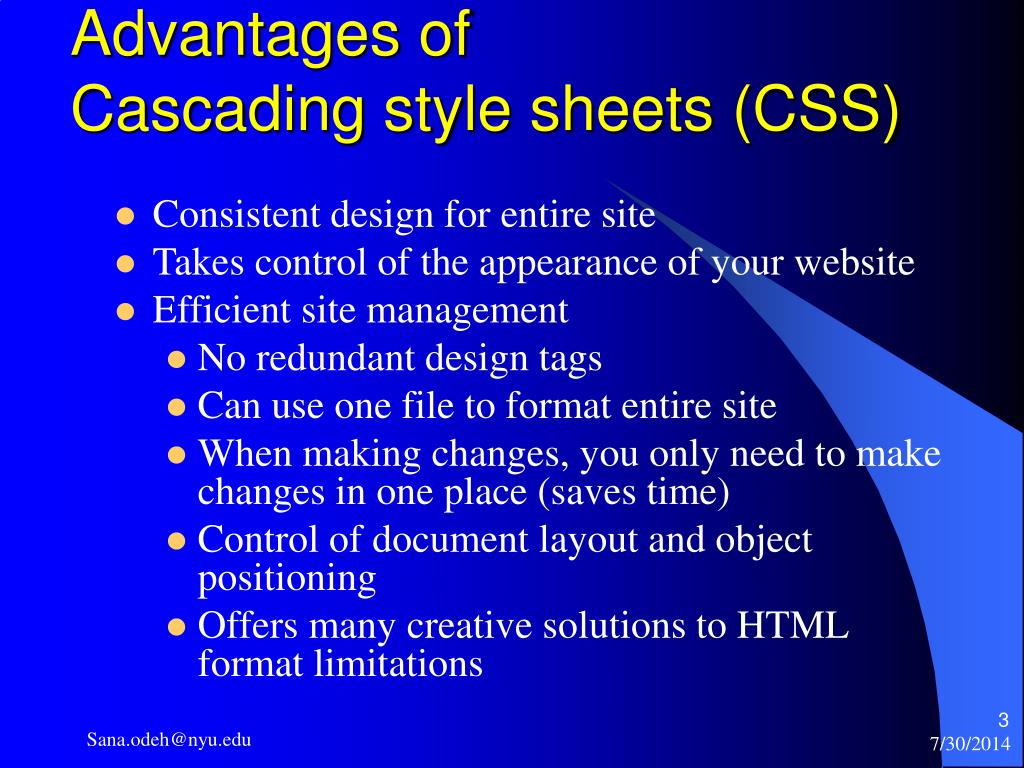 Advantages of
Cascading style sheets (CSS)

- Consistent design for entire site
- Takes control of the appearance of your website
- Efficient site management
  - No redundant design tags
  - Can use one file to format entire site
  - When making changes, you only need to make changes in one place (saves time)
  - Control of document layout and object positioning
  - Offers many creative solutions to HTML format limitations

Sana.odeh@nyu.edu

3
7/30/2014